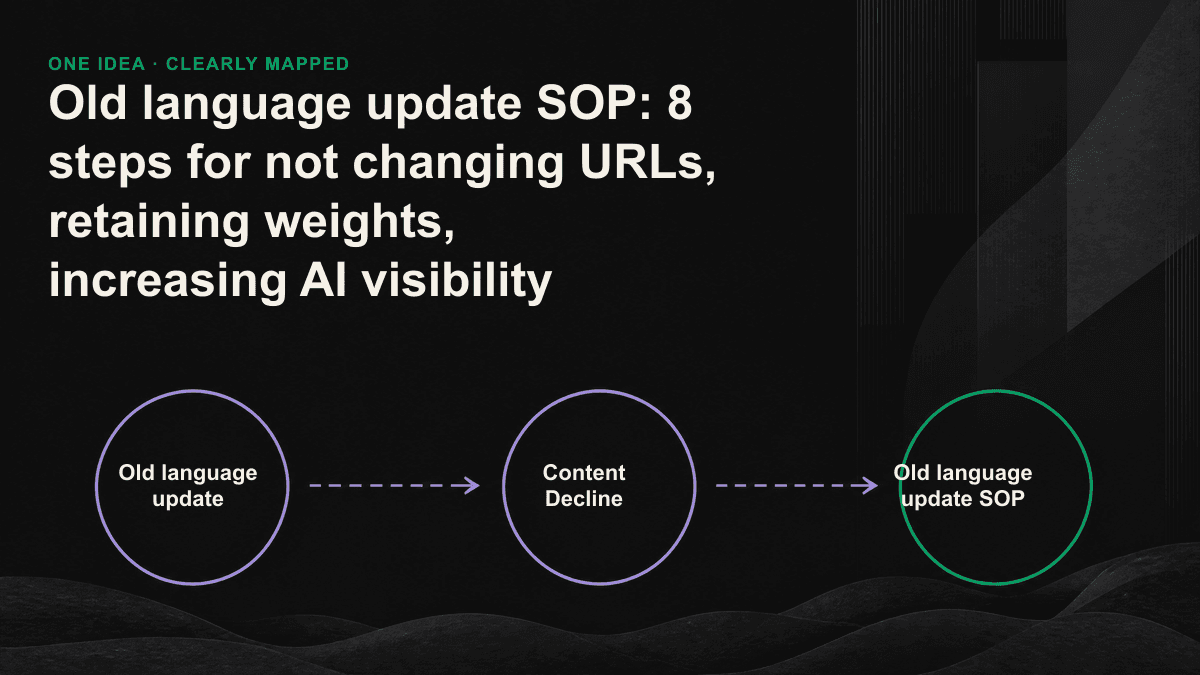 ONE IDEA · CLEARLY MAPPED

Old language update SOP: 8 steps for not changing URLs, retaining weights, increasing AI visibility

Old language update

Content Decline

Old language update SOP